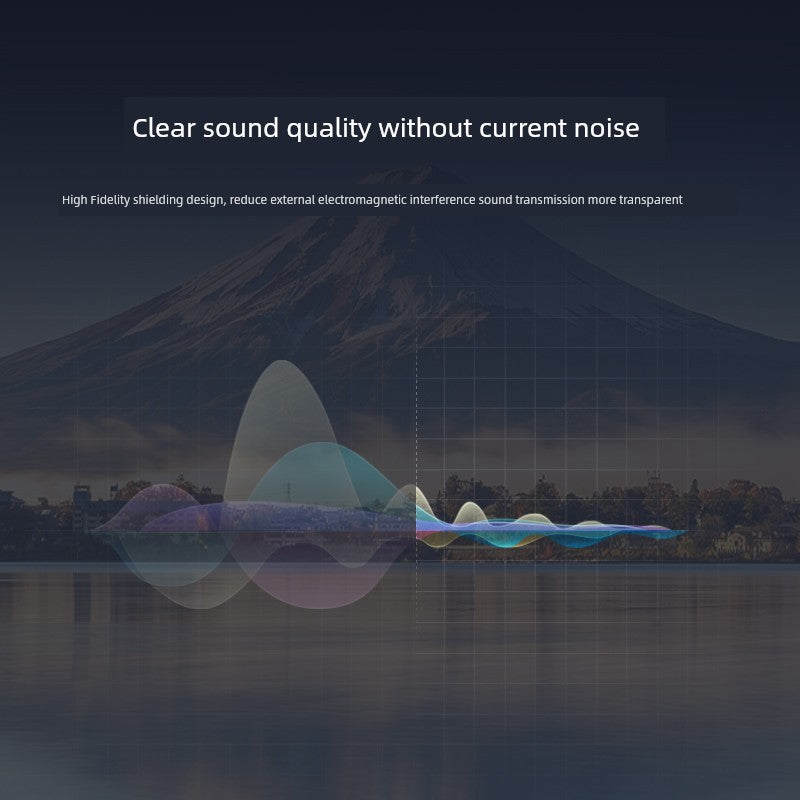 Clear sound quality without current noise

High Fidelity shielding design, reduce external electromagnetic interference sound transmission more transparent